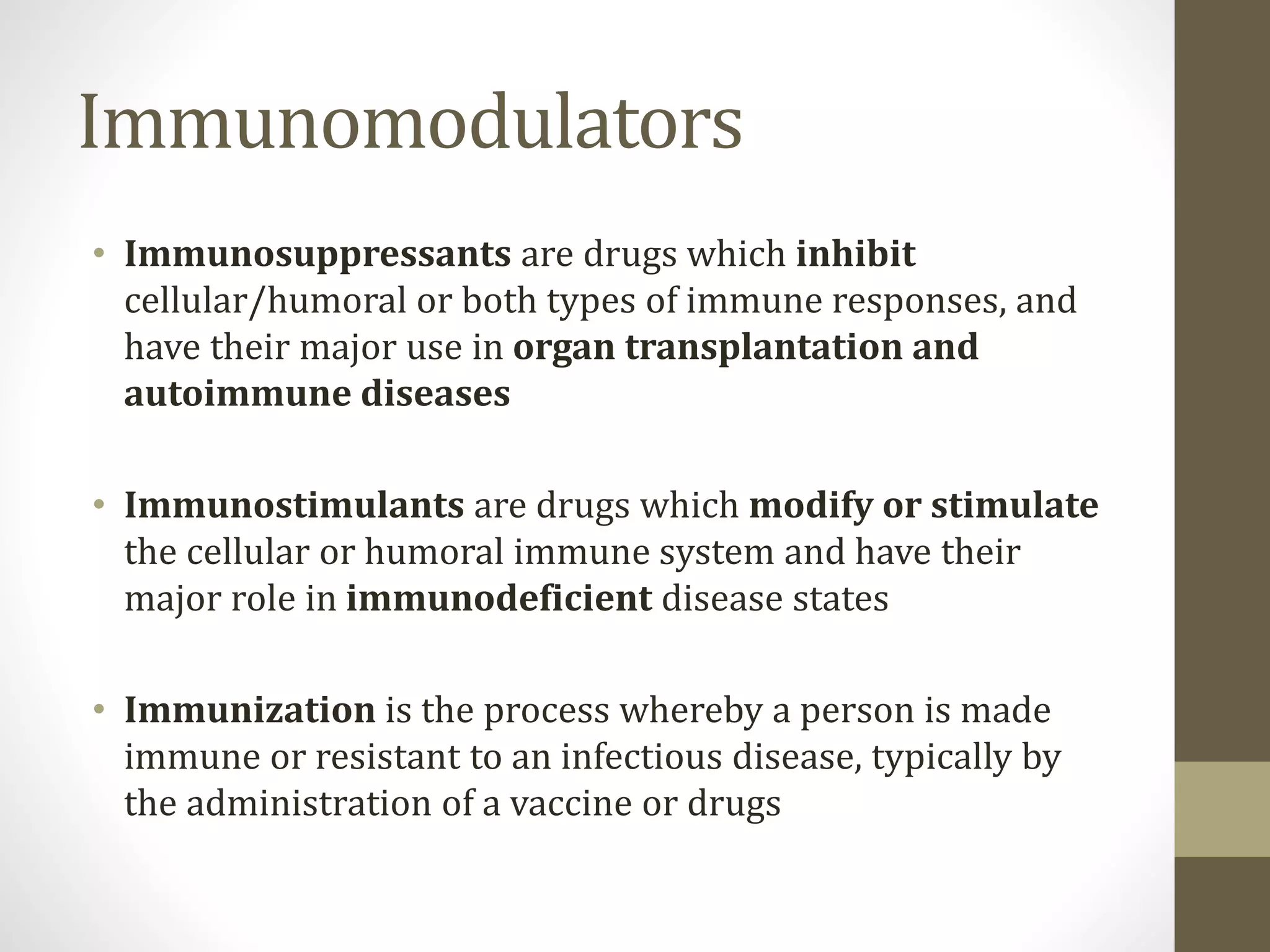 Immunomodulators

• Immunosuppressants are drugs which inhibit cellular/humoral or both types of immune responses, and have their major use in organ transplantation and autoimmune diseases

• Immunostimulants are drugs which modify or stimulate the cellular or humoral immune system and have their major role in immunodeficient disease states

• Immunization is the process whereby a person is made immune or resistant to an infectious disease, typically by the administration of a vaccine or drugs